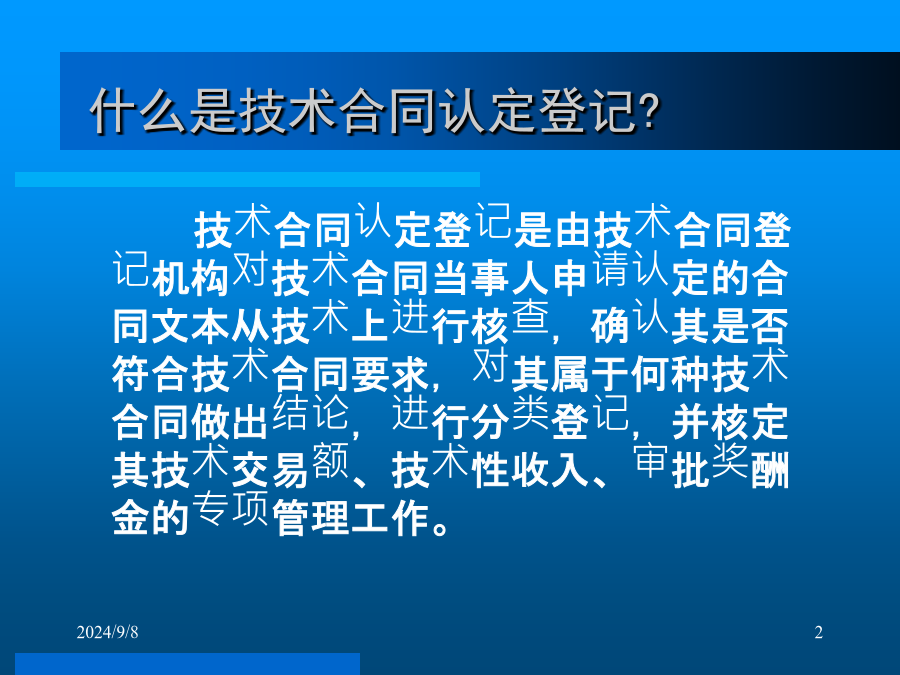 什么是技术合同认定登记?

技术合同认定登记是由技术合同登记机构对技术合同当事人申请认定的合同文本从技术上进行核查，确认其是否符合技术合同要求，对其属于何种技术合同做出结论，进行分类登记，并核定其技术交易额、技术性收入、审批奖酬金的专项管理工作。

2024/9/8

2